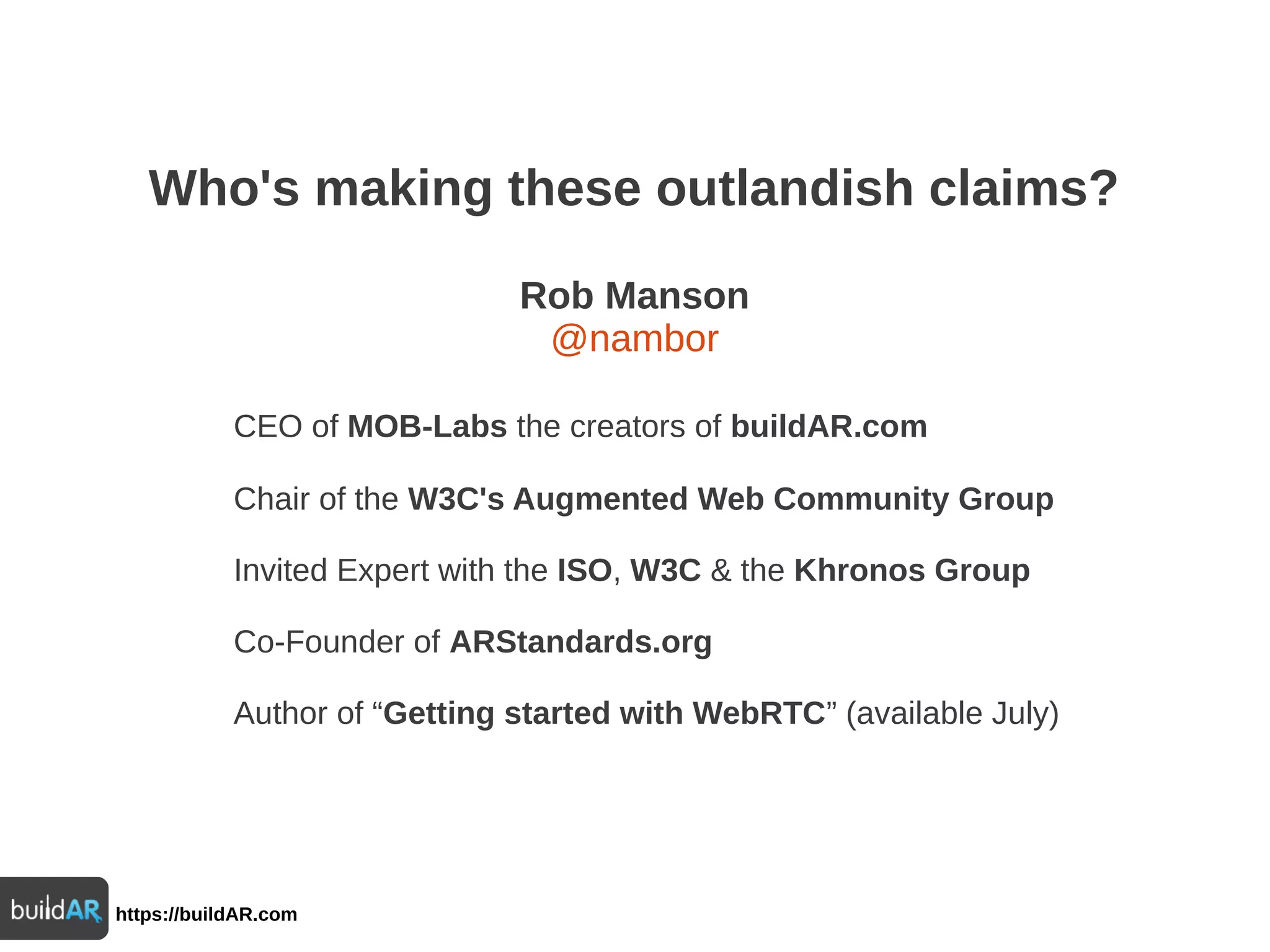 Who's making these outlandish claims?

Rob Manson
@nambor

CEO of MOB-Labs the creators of buildAR.com

Chair of the W3C's Augmented Web Community Group

Invited Expert with the ISO, W3C & the Khronos Group

Co-Founder of ARStandards.org

Author of “Getting started with WebRTC” (available July)

buildAR https://buildAR.com